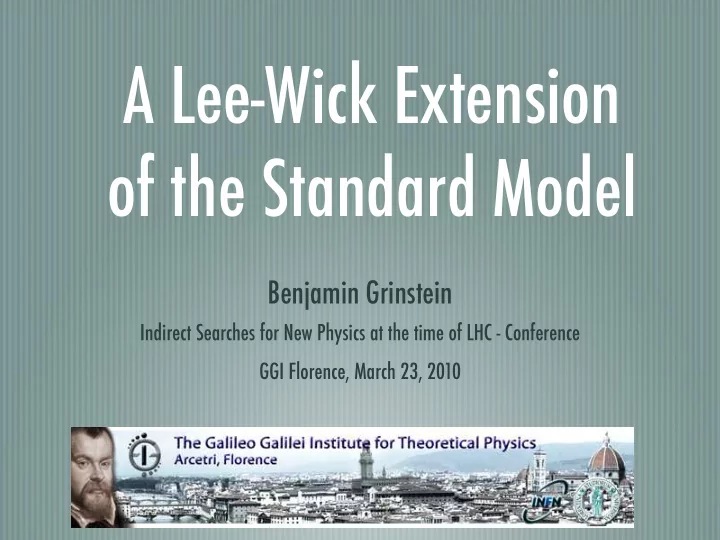 A Lee-Wick Extension of the Standard Model

Benjamin Grinstein

Indirect Searches for New Physics at the time of LHC - Conference

GGI Florence, March 23, 2010

The Galileo Galilei Institute for Theoretical Physics
Arcetri, Florence

INFN